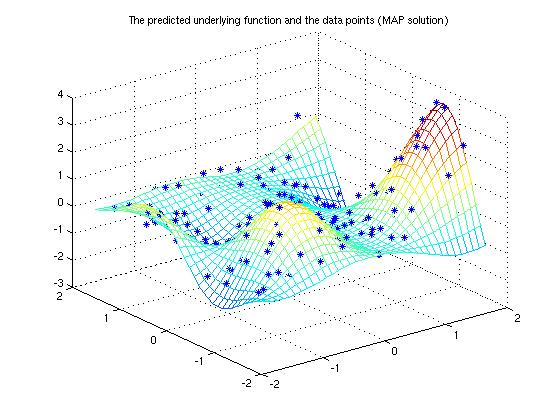 The predicted underlying function and the data points (MAP solution)

4
3
2
1
0
-1
-2
-3

2
1
0
-1
-2

-2
-1
0
1
2